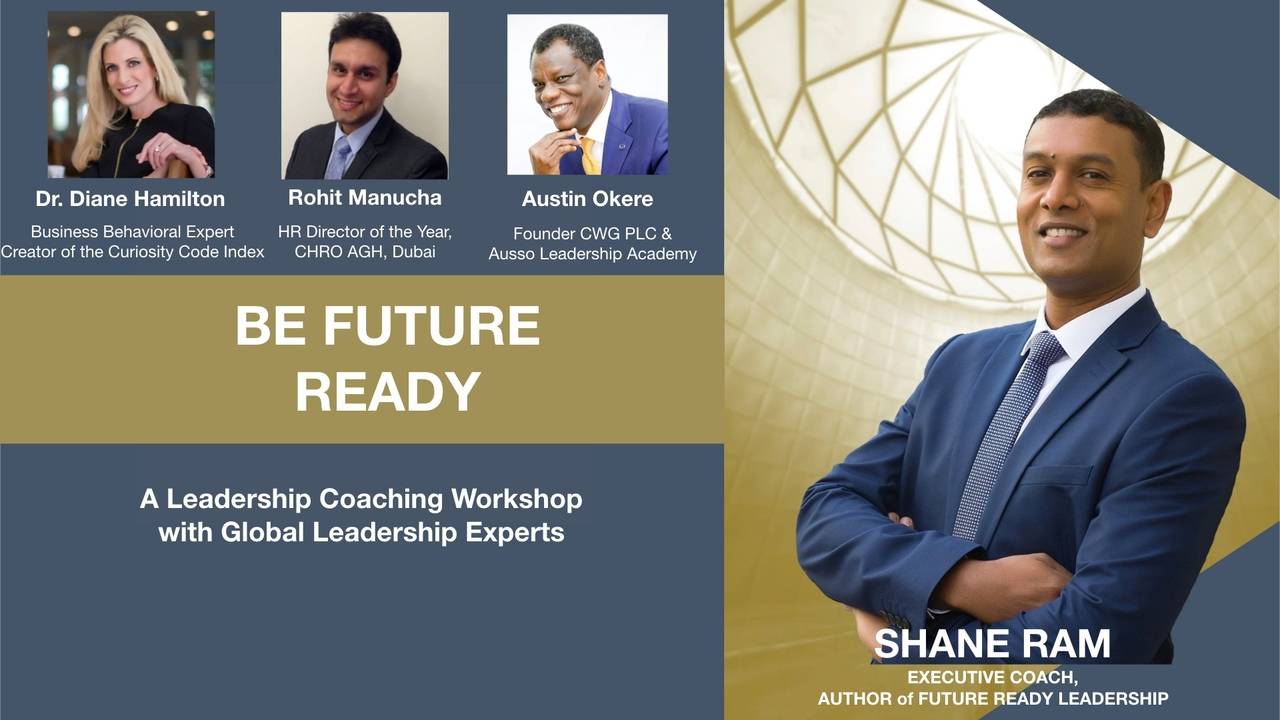 Dr. Diane Hamilton
Business Behavioral Expert
Creator of the Curiosity Code Index

Rohit Manucha
HR Director of the Year,
CHRO AGH, Dubai

Austin Okere
Founder CWG PLC &
Ausso Leadership Academy

BE FUTURE READY

A Leadership Coaching Workshop with Global Leadership Experts

SHANE RAM
EXECUTIVE COACH,
AUTHOR of FUTURE READY LEADERSHIP